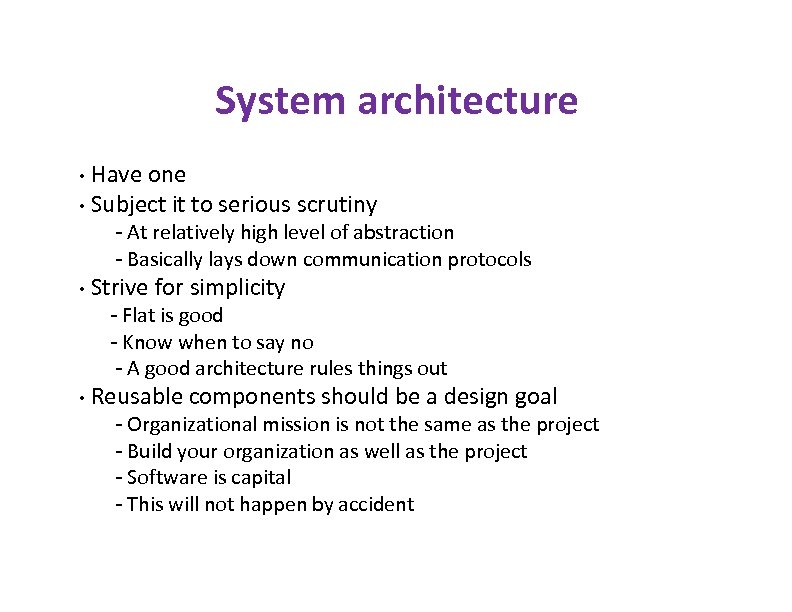 System architecture

• Have one
• Subject it to serious scrutiny
  - At relatively high level of abstraction
  - Basically lays down communication protocols
• Strive for simplicity
  - Flat is good
  - Know when to say no
  - A good architecture rules things out
• Reusable components should be a design goal
  - Organizational mission is not the same as the project
  - Build your organization as well as the project
  - Software is capital
  - This will not happen by accident